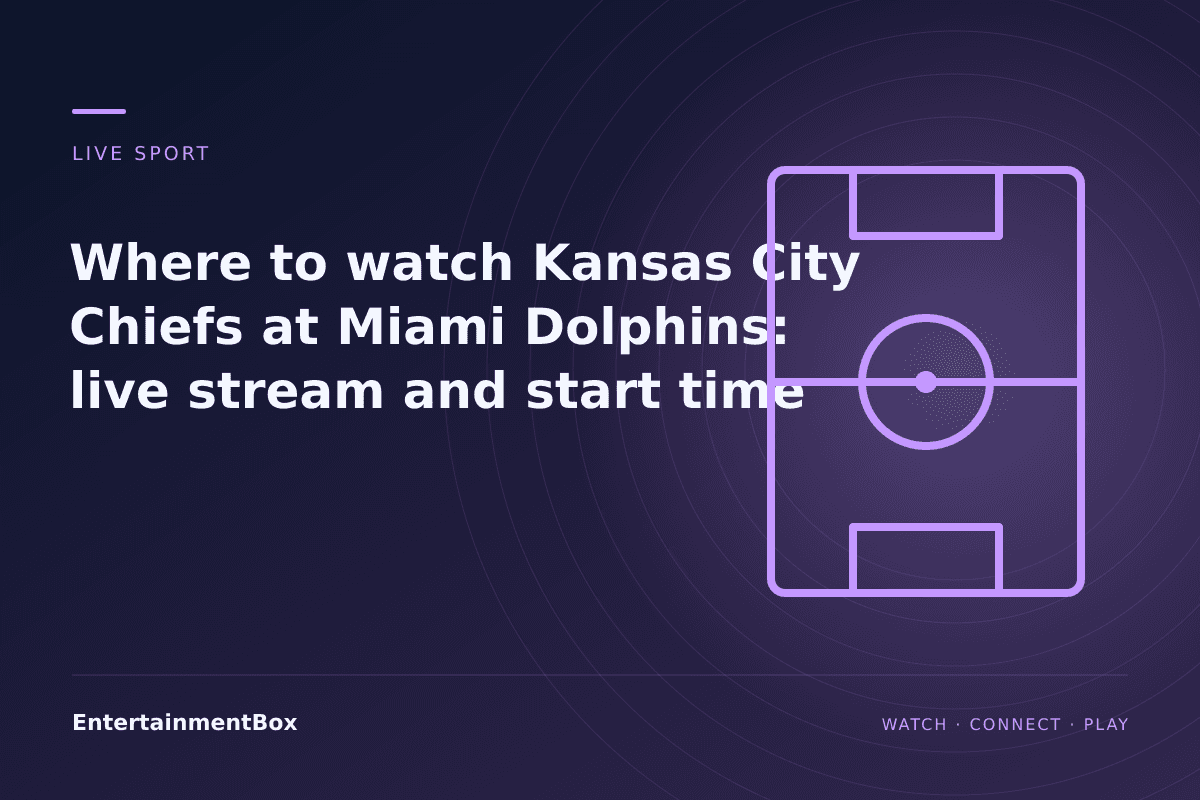 LIVE SPORT

Where to watch Kansas City Chiefs at Miami Dolphins: live stream and start time

EntertainmentBox

WATCH · CONNECT · PLAY